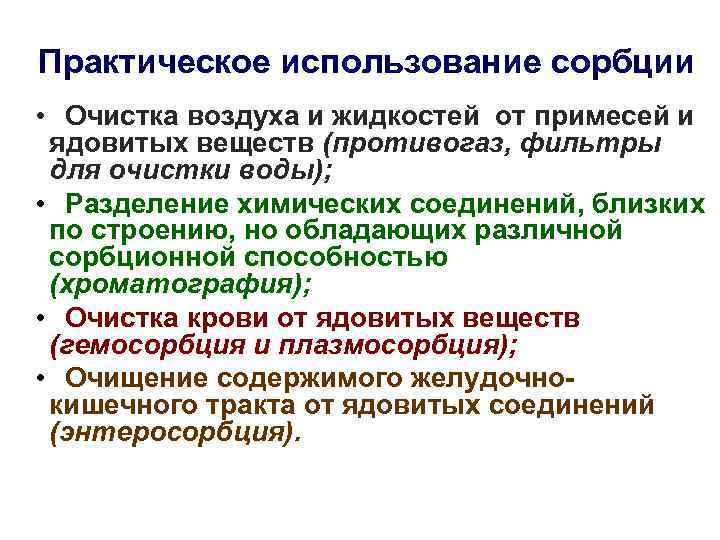 Практическое использование сорбции

• Очистка воздуха и жидкостей от примесей и ядовитых веществ (противогаз, фильтры для очистки воды);

• Разделение химических соединений, близких по строению, но обладающих различной сорбционной способностью (хроматография);

• Очистка крови от ядовитых веществ (гемосорбция и плазмосорбция);

• Очищение содержимого желудочно-кишечного тракта от ядовитых соединений (энтеросорбция).